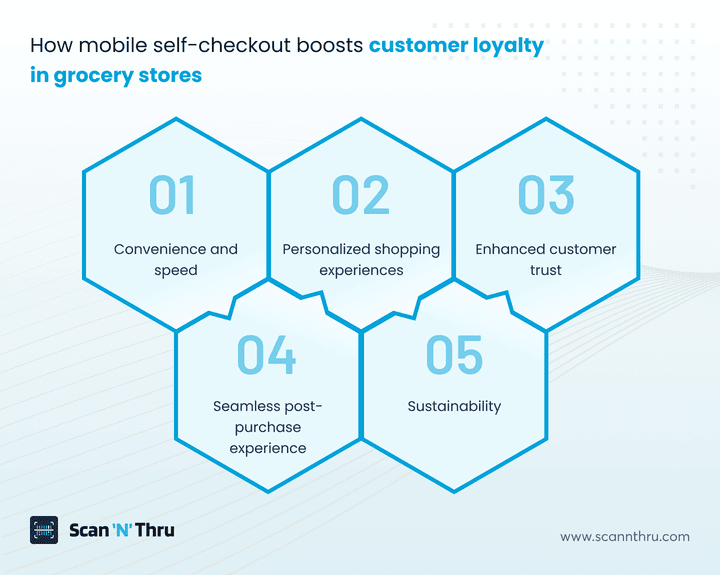 How mobile self-checkout boosts customer loyalty in grocery stores

01
Convenience and speed

02
Personalized shopping experiences

03
Enhanced customer trust

04
Seamless post-purchase experience

05
Sustainability

Scan 'N' Thru

www.scannthru.com